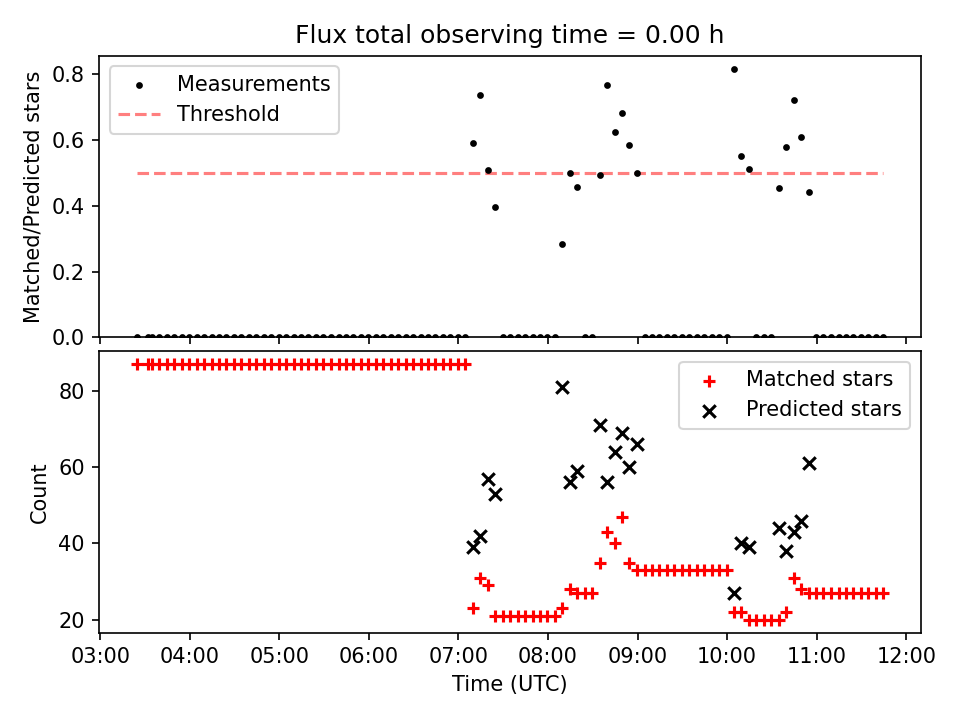 Flux total observing time = 0.00 h

Measurements
Threshold

Matched/Predicted stars

0.8
0.6
0.4
0.2
0.0

Matched stars
Predicted stars

Count

80
60
40
20

03:00 04:00 05:00 06:00 07:00 08:00 09:00 10:00 11:00 12:00
Time (UTC)